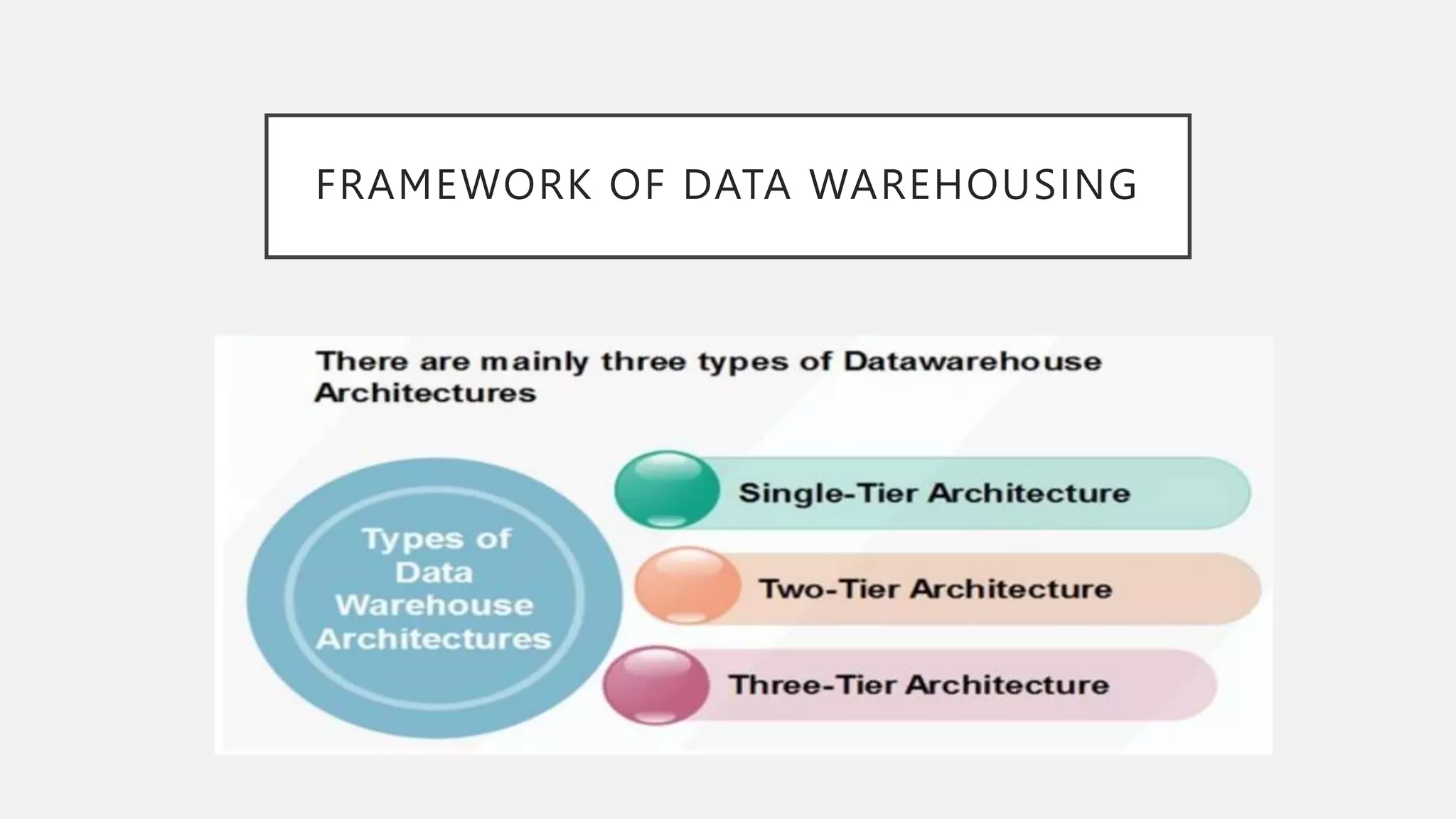 FRAMEWORK OF DATA WAREHOUSING

There are mainly three types of Datawarehouse Architectures

Types of Data Warehouse Architectures

Single-Tier Architecture

Two-Tier Architecture

Three-Tier Architecture